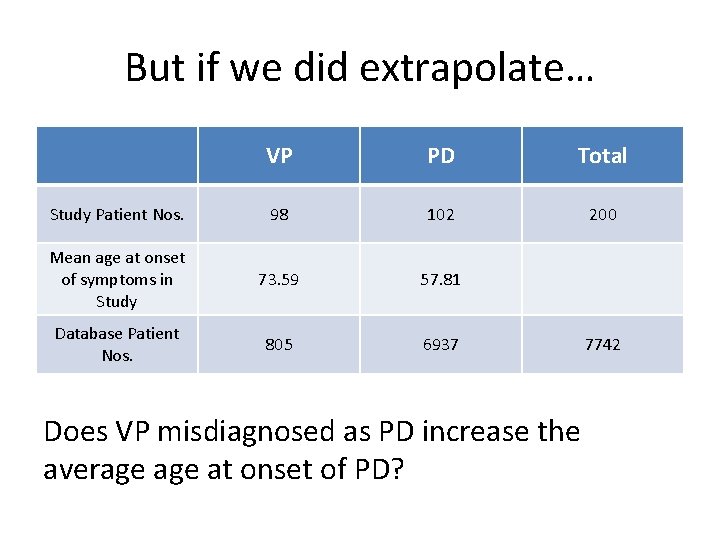 But if we did extrapolate…

| | VP | PD | Total |
|---|---|---|---|
| Study Patient Nos. | 98 | 102 | 200 |
| Mean age at onset of symptoms in Study | 73.59 | 57.81 | |
| Database Patient Nos. | 805 | 6937 | 7742 |

Does VP misdiagnosed as PD increase the average age at onset of PD?